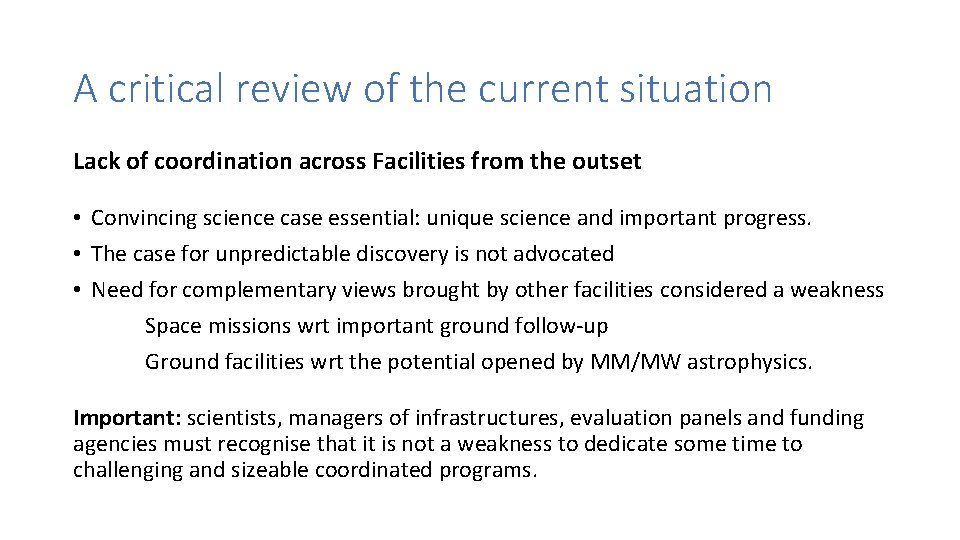 A critical review of the current situation

Lack of coordination across Facilities from the outset

• Convincing science case essential: unique science and important progress.
• The case for unpredictable discovery is not advocated
• Need for complementary views brought by other facilities considered a weakness

Space missions wrt important ground follow-up

Ground facilities wrt the potential opened by MM/MW astrophysics.

Important: scientists, managers of infrastructures, evaluation panels and funding agencies must recognise that it is not a weakness to dedicate some time to challenging and sizeable coordinated programs.